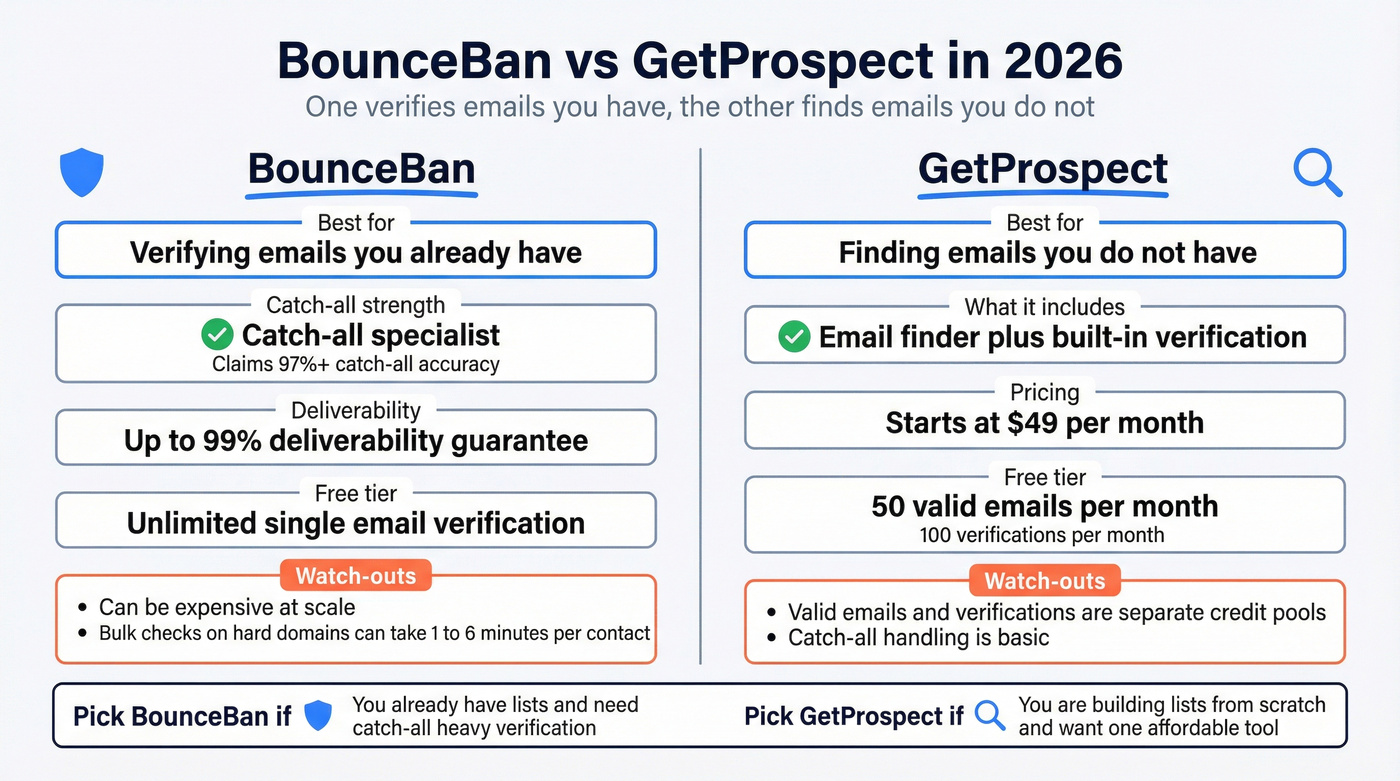 BounceBan vs GetProspect in 2026

One verifies emails you have, the other finds emails you do not

BounceBan

Best for
Verifying emails you already have

Catch-all strength
Catch-all specialist
Claims 97%+ catch-all accuracy

Deliverability
Up to 99% deliverability guarantee

Free tier
Unlimited single email verification

Watch-outs
• Can be expensive at scale
• Bulk checks on hard domains can take 1 to 6 minutes per contact

GetProspect

Best for
Finding emails you do not have

What it includes
Email finder plus built-in verification

Pricing
Starts at $49 per month

Free tier
50 valid emails per month
100 verifications per month

Watch-outs
• Valid emails and verifications are separate credit pools
• Catch-all handling is basic

Pick BounceBan if You already have lists and need catch-all heavy verification

Pick GetProspect if You are building lists from scratch and want one affordable tool